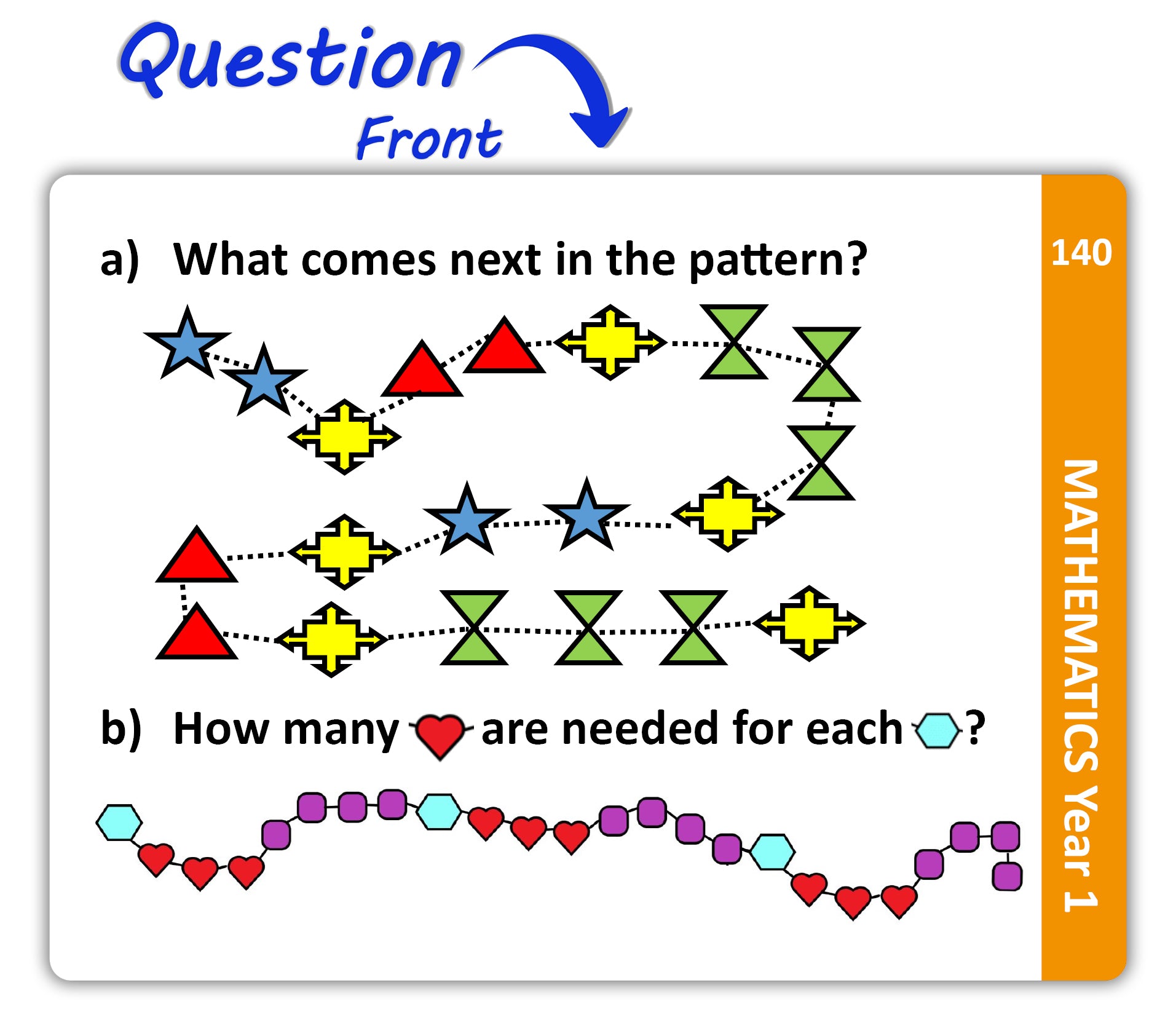 Question

Front

a) What comes next in the pattern?

b) How many are needed for each ?

140

MATHEMATICS Year 1